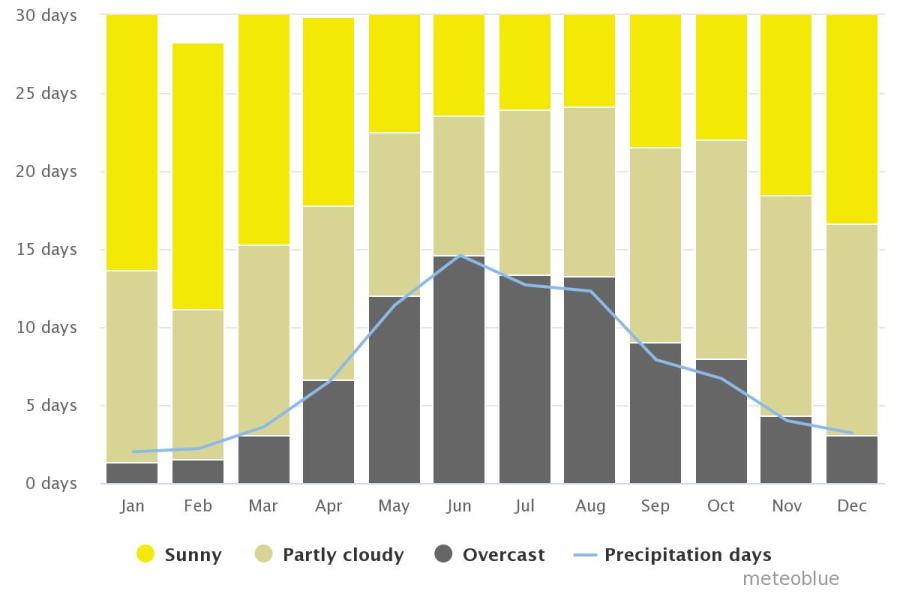 30 days
25 days
20 days
15 days
10 days
5 days
0 days

Jan Feb Mar Apr May Jun Jul Aug Sep Oct Nov Dec

Sunny  Partly cloudy  Overcast  Precipitation days

meteoblue